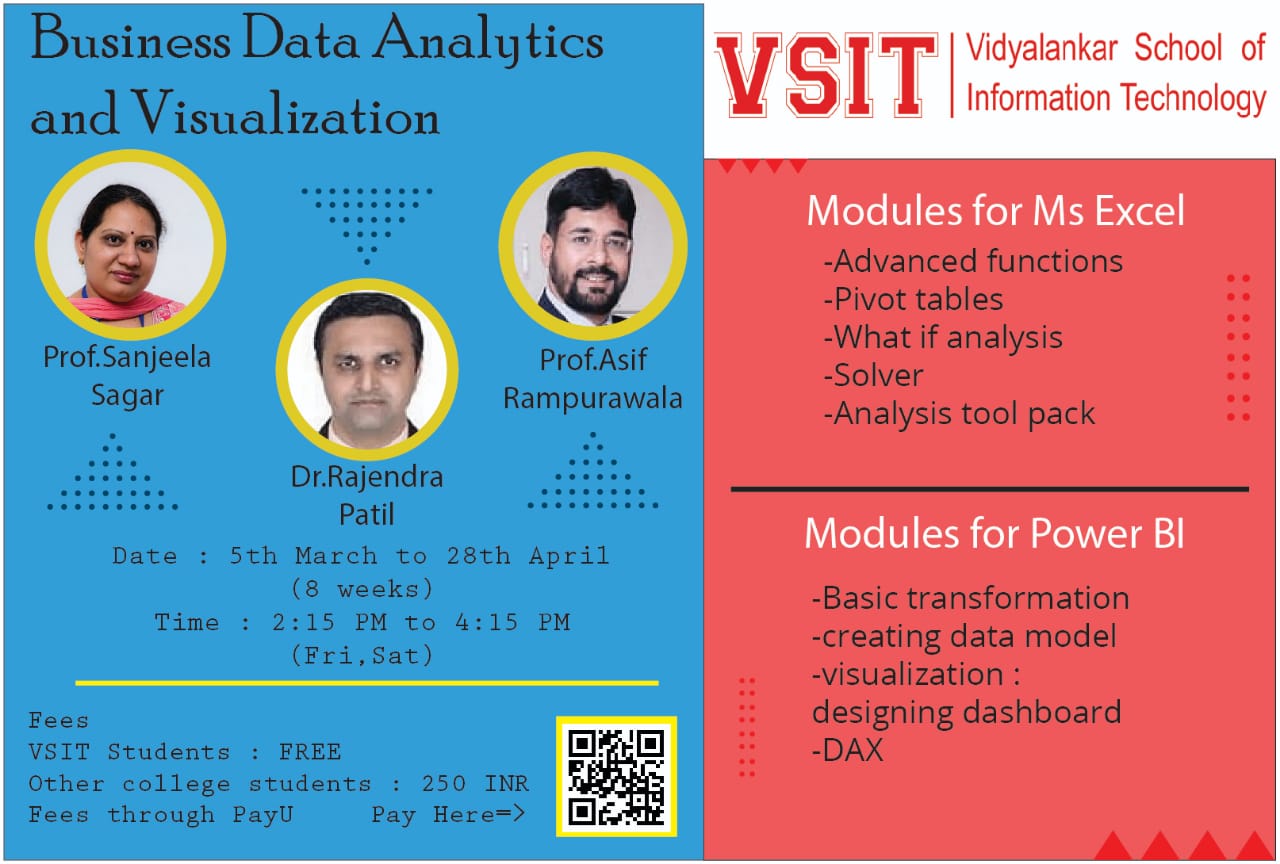 Business Data Analytics and Visualization

Prof.Sanjeela Sagar

Dr.Rajendra Patil

Prof.Asif Rampurawala

Date : 5th March to 28th April (8 weeks)
Time : 2:15 PM to 4:15 PM (Fri,Sat)

Fees
VSIT Students : FREE
Other college students : 250 INR
Fees through PayU Pay Here=>

VSIT | Vidyalankar School of Information Technology

Modules for Ms Excel
-Advanced functions
-Pivot tables
-What if analysis
-Solver
-Analysis tool pack

Modules for Power BI
-Basic transformation
-creating data model
-visualization : designing dashboard
-DAX